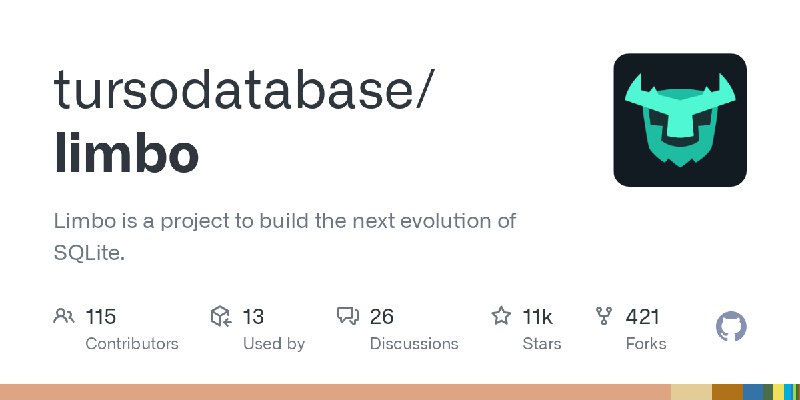 tursodatabase/
limbo

Limbo is a project to build the next evolution of SQLite.

115
Contributors

13
Used by

26
Discussions

11k
Stars

421
Forks